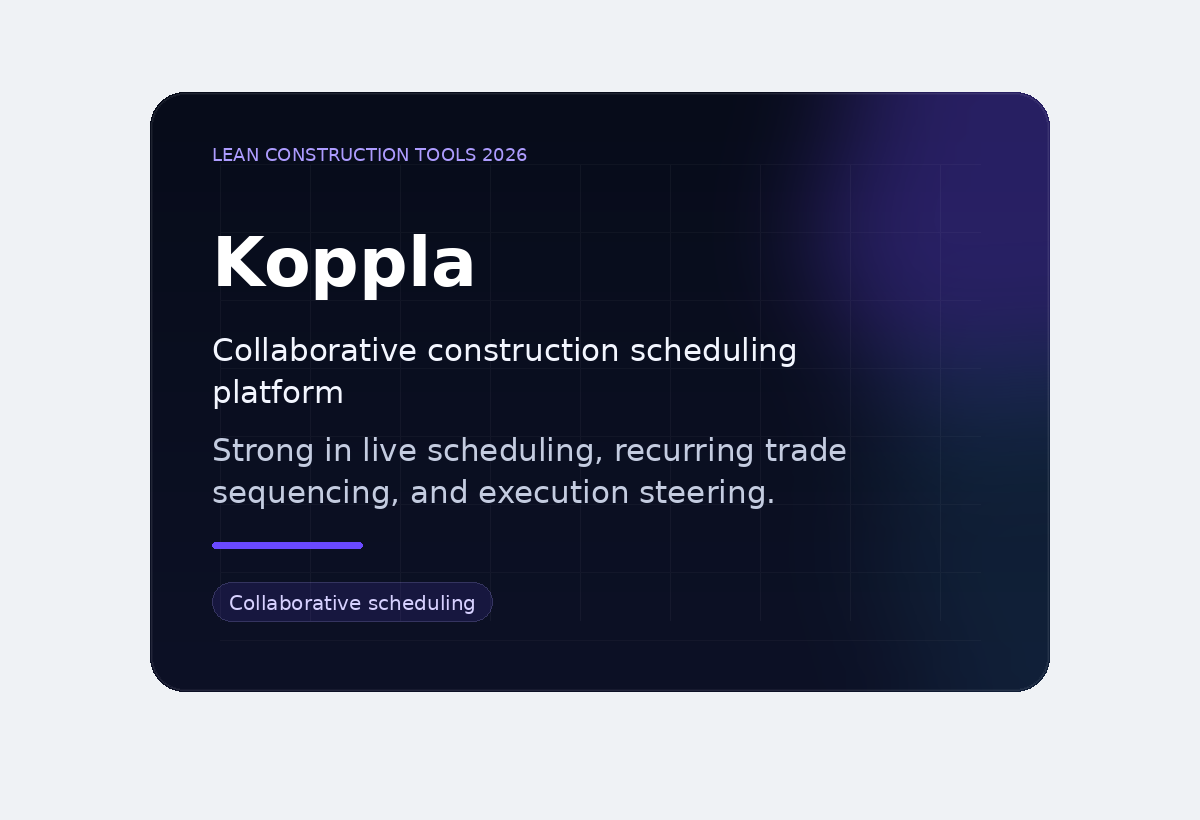 LEAN CONSTRUCTION TOOLS 2026

Koppla

Collaborative construction scheduling platform

Strong in live scheduling, recurring trade sequencing, and execution steering.

Collaborative scheduling